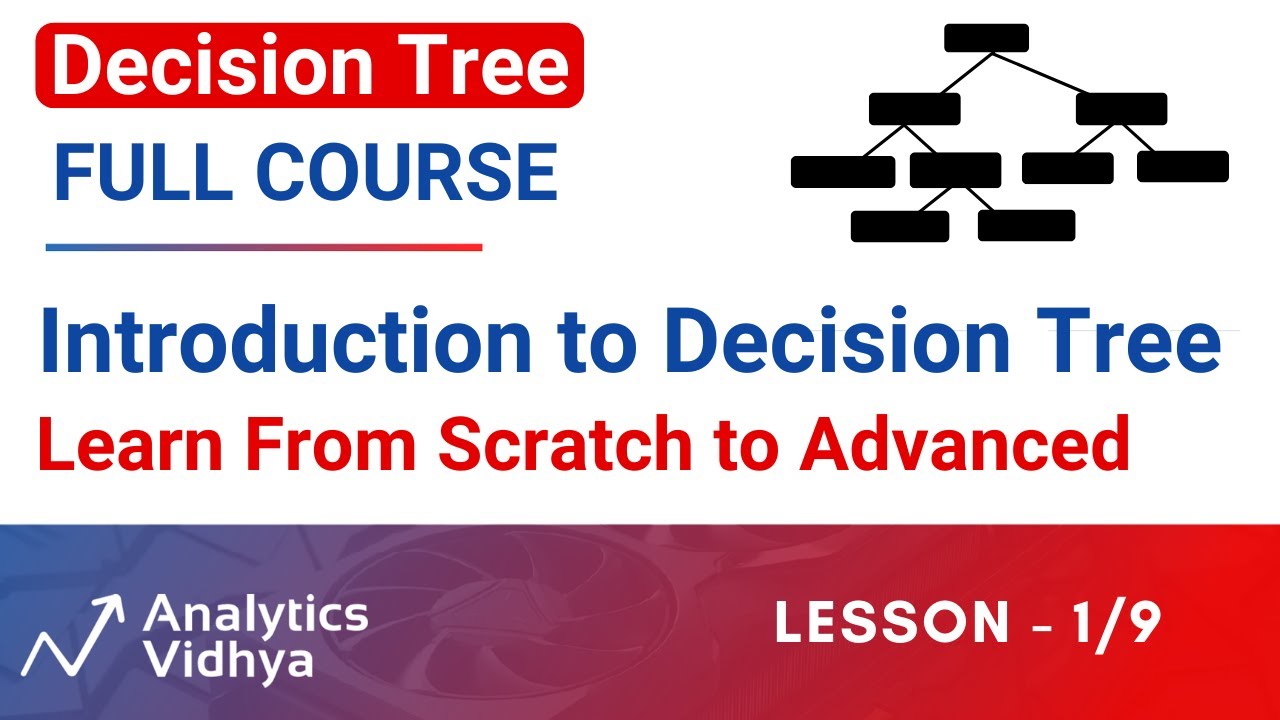 Decision Tree
FULL COURSE

Introduction to Decision Tree
Learn From Scratch to Advanced

Analytics Vidhya

LESSON - 1/9